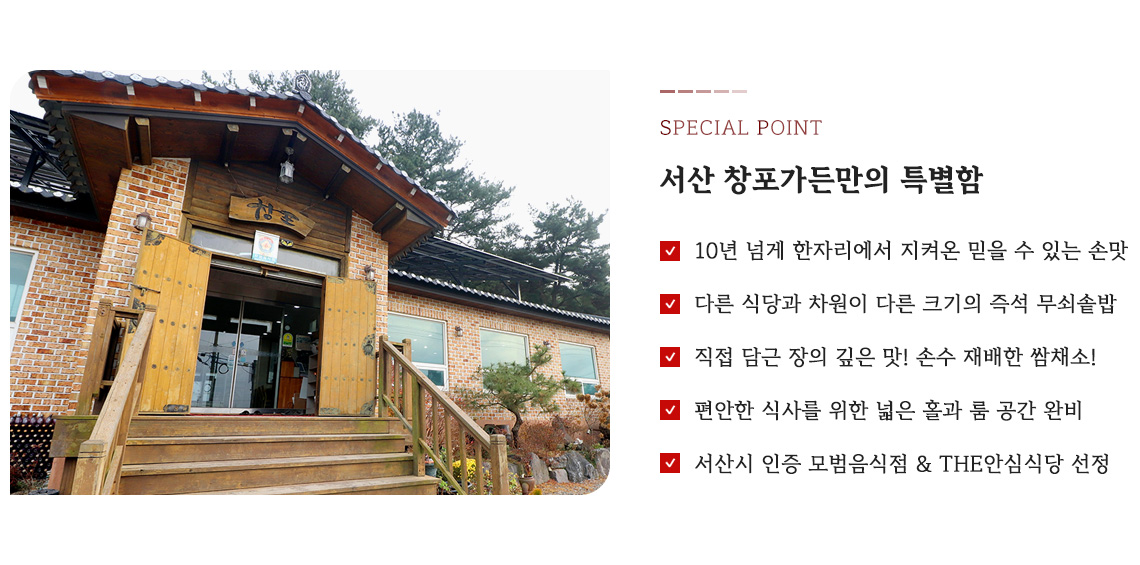 창포

SPECIAL POINT

서산 창포가든만의 특별함

10년 넘게 한자리에서 지켜온 믿을 수 있는 손맛

다른 식당과 차원이 다른 크기의 즉석 무쇠솥밥

직접 담근 장의 깊은 맛! 손수 재배한 쌈채소!

편안한 식사를 위한 넓은 홀과 룸 공간 완비

서산시 인증 모범음식점 & THE안심식당 선정